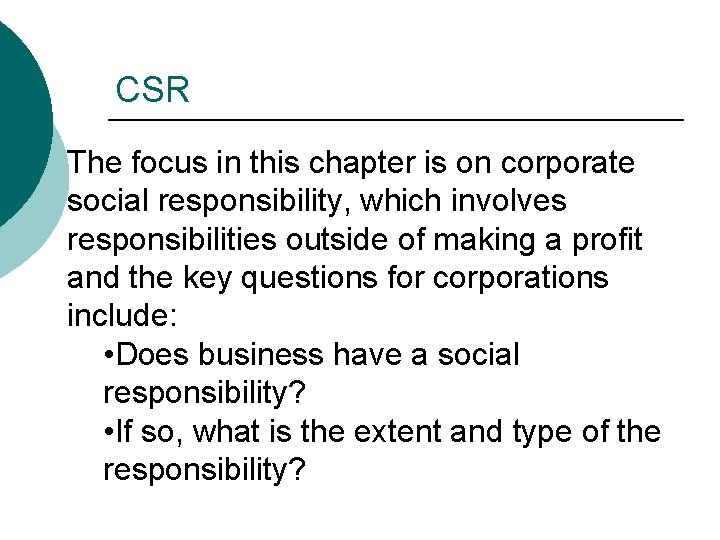 CSR

The focus in this chapter is on corporate social responsibility, which involves responsibilities outside of making a profit and the key questions for corporations include:

• Does business have a social responsibility?
• If so, what is the extent and type of the responsibility?